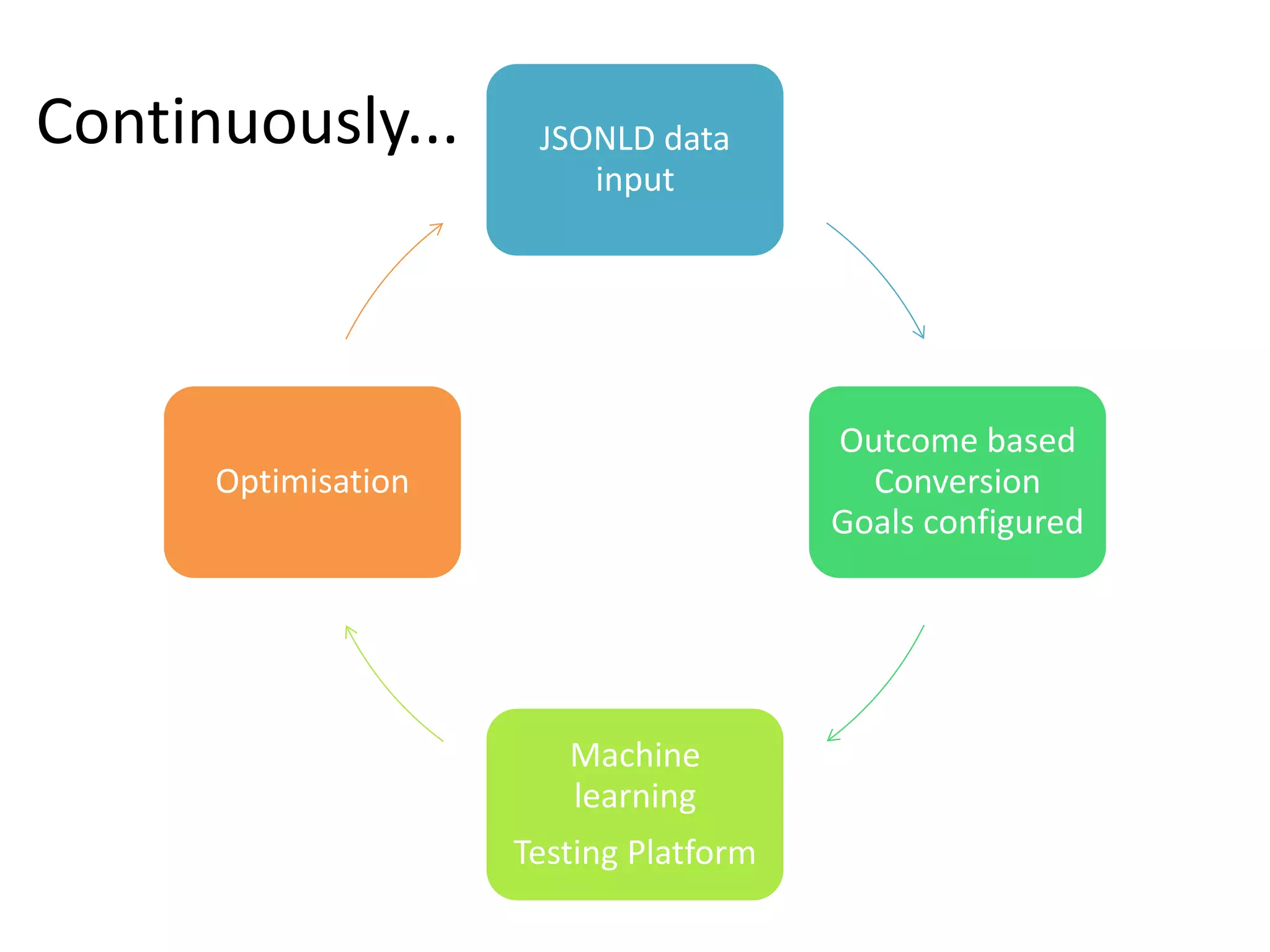 Continuously...

JSONLD data input

Outcome based Conversion Goals configured

Machine learning

Testing Platform

Optimisation